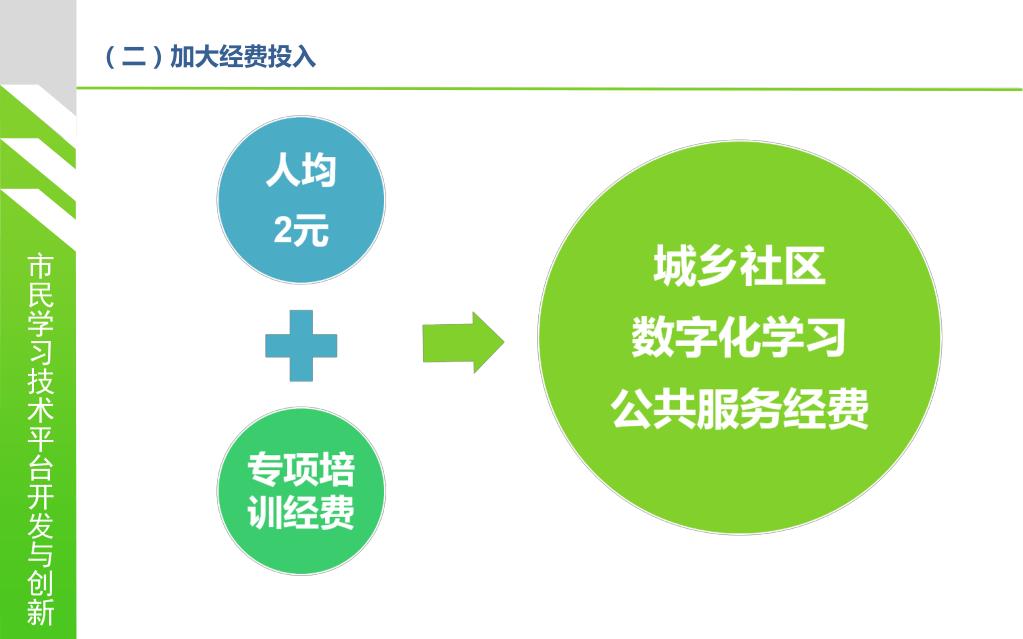 （二）加大经费投入

市民学习技术平台开发与创新

人均
2元

专项培训经费

城乡社区
数字化学习
公共服务经费